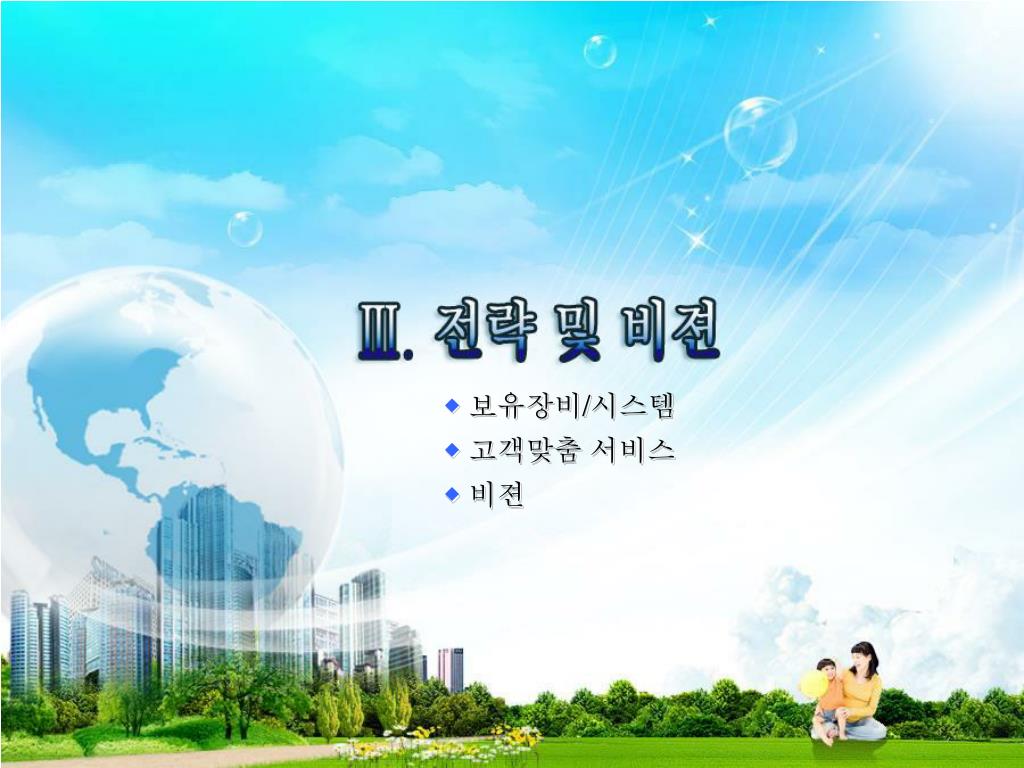 Ⅲ. 전략 및 비젼

◆ 보유장비/시스템
◆ 고객맞춤 서비스
◆ 비젼